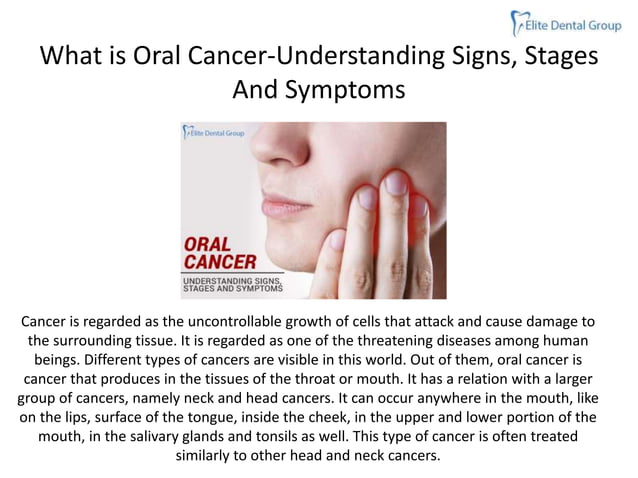 Elite Dental Group

What is Oral Cancer-Understanding Signs, Stages And Symptoms

Elite Dental Group

ORAL CANCER

UNDERSTANDING SIGNS, STAGES AND SYMPTOMS

Cancer is regarded as the uncontrollable growth of cells that attack and cause damage to the surrounding tissue. It is regarded as one of the threatening diseases among human beings. Different types of cancers are visible in this world. Out of them, oral cancer is cancer that produces in the tissues of the throat or mouth. It has a relation with a larger group of cancers, namely neck and head cancers. It can occur anywhere in the mouth, like on the lips, surface of the tongue, inside the cheek, in the upper and lower portion of the mouth, in the salivary glands and tonsils as well. This type of cancer is often treated similarly to other head and neck cancers.